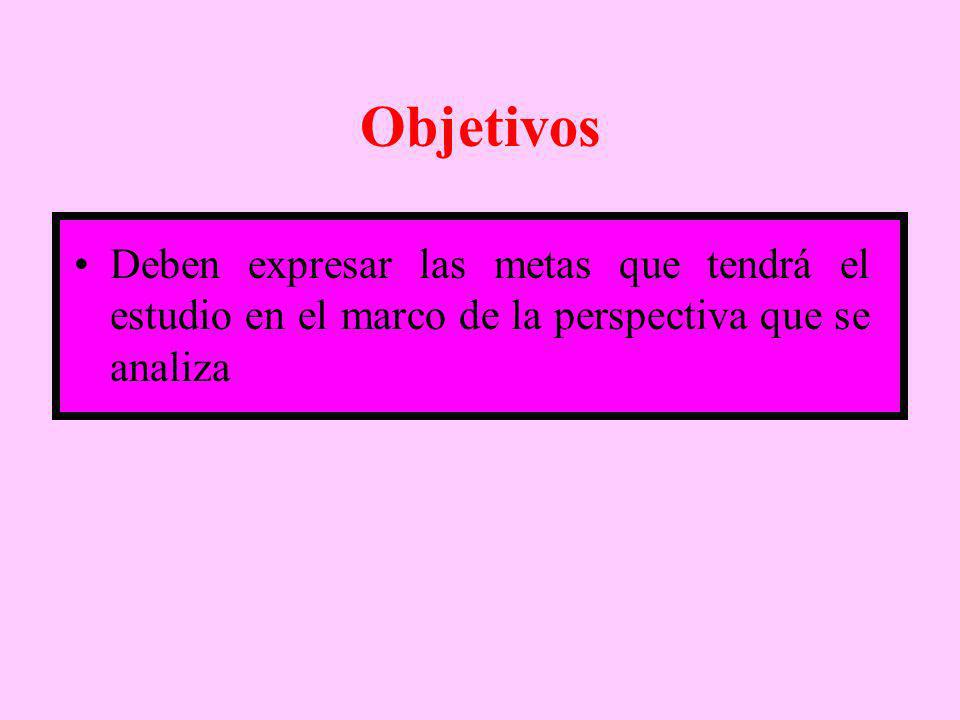 Objetivos

• Deben expresar las metas que tendrá el estudio en el marco de la perspectiva que se analiza